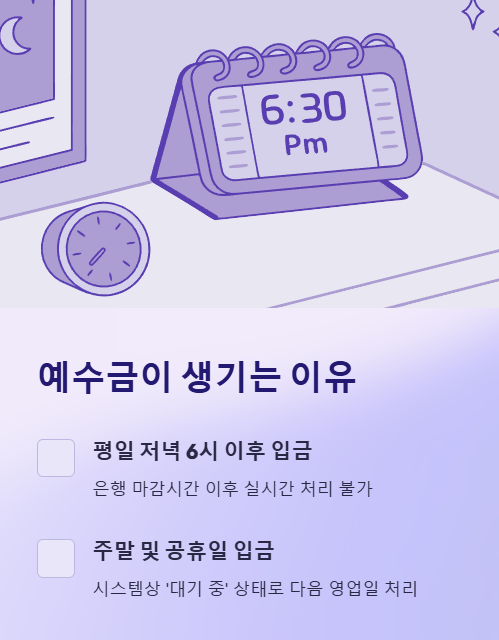 6:30
Pm

예수금이 생기는 이유

평일 저녁 6시 이후 입금

은행 마감시간 이후 실시간 처리 불가

주말 및 공휴일 입금

시스템상 '대기 중' 상태로 다음 영업일 처리